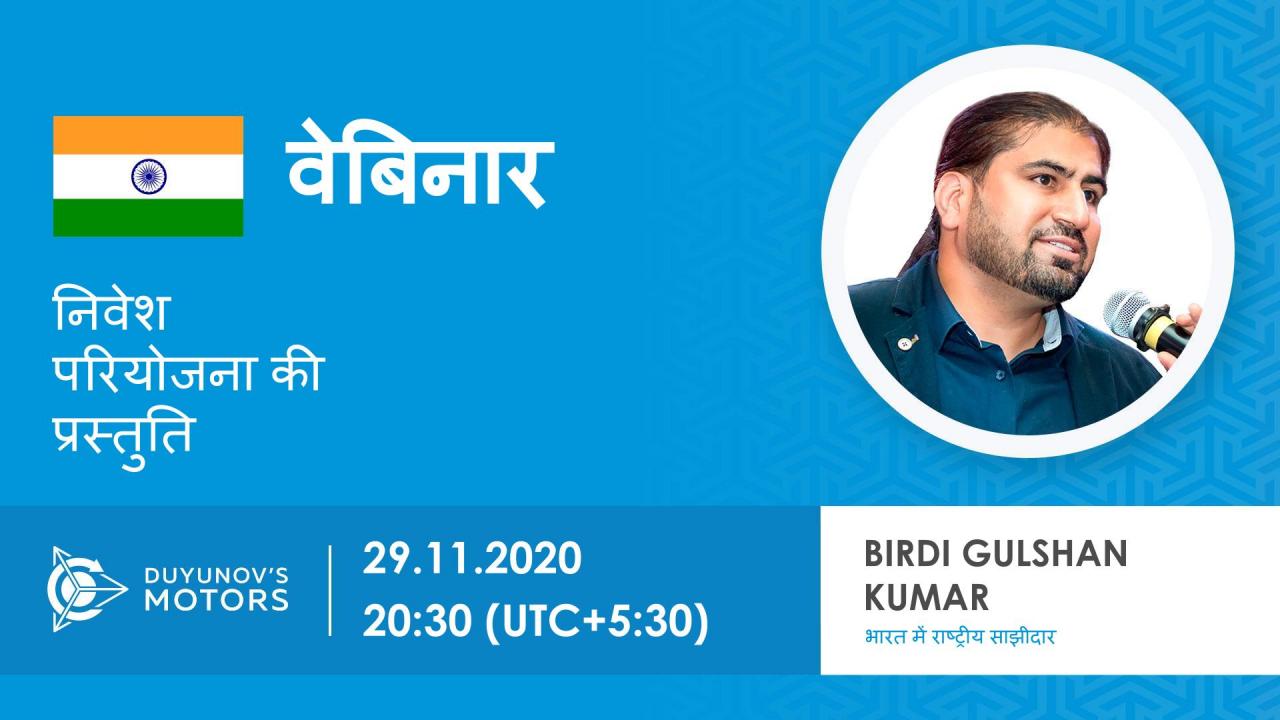 वेबिनार

निवेश
परियोजना की
प्रस्तुति

DUYUNOV'S MOTORS

29.11.2020
20:30 (UTC+5:30)

BIRDI GULSHAN KUMAR
भारत में राष्ट्रीय साझीदार